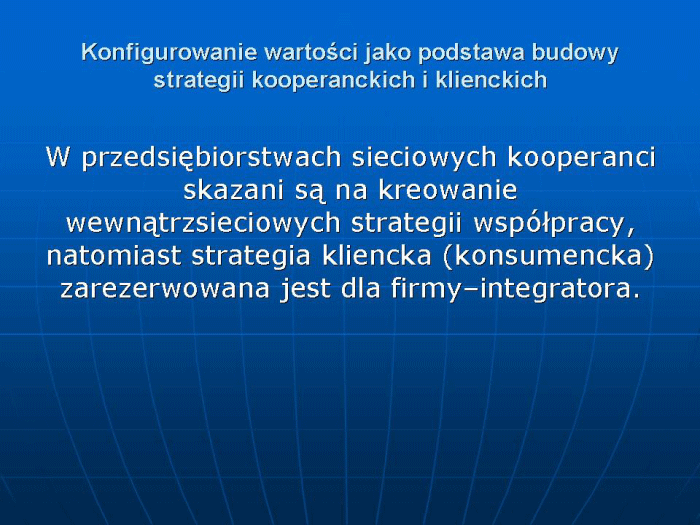 Konfigurowanie wartości jako podstawa budowy strategii kooperanckich i klienckich

W przedsiębiorstwach sieciowych kooperanci skazani są na kreowanie wewnątrzsieciowych strategii współpracy, natomiast strategia kliencka (konsumencka) zarezerwowana jest dla firmy–integratora.